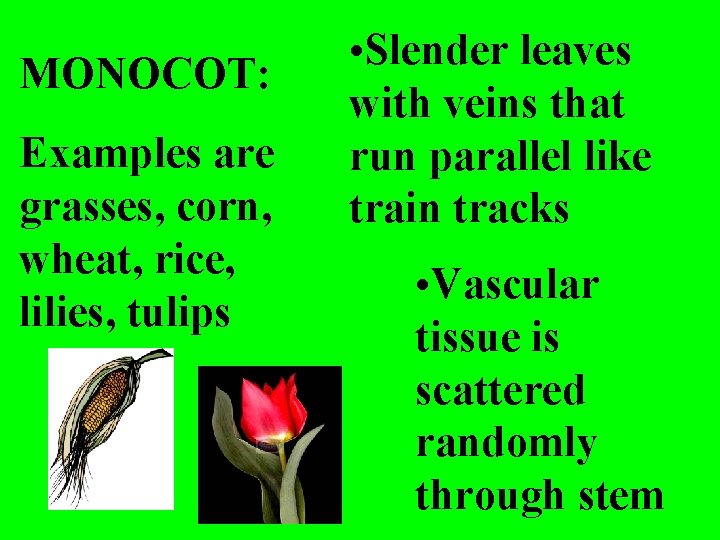 MONOCOT:

Examples are grasses, corn, wheat, rice, lilies, tulips

•Slender leaves with veins that run parallel like train tracks

•Vascular tissue is scattered randomly through stem